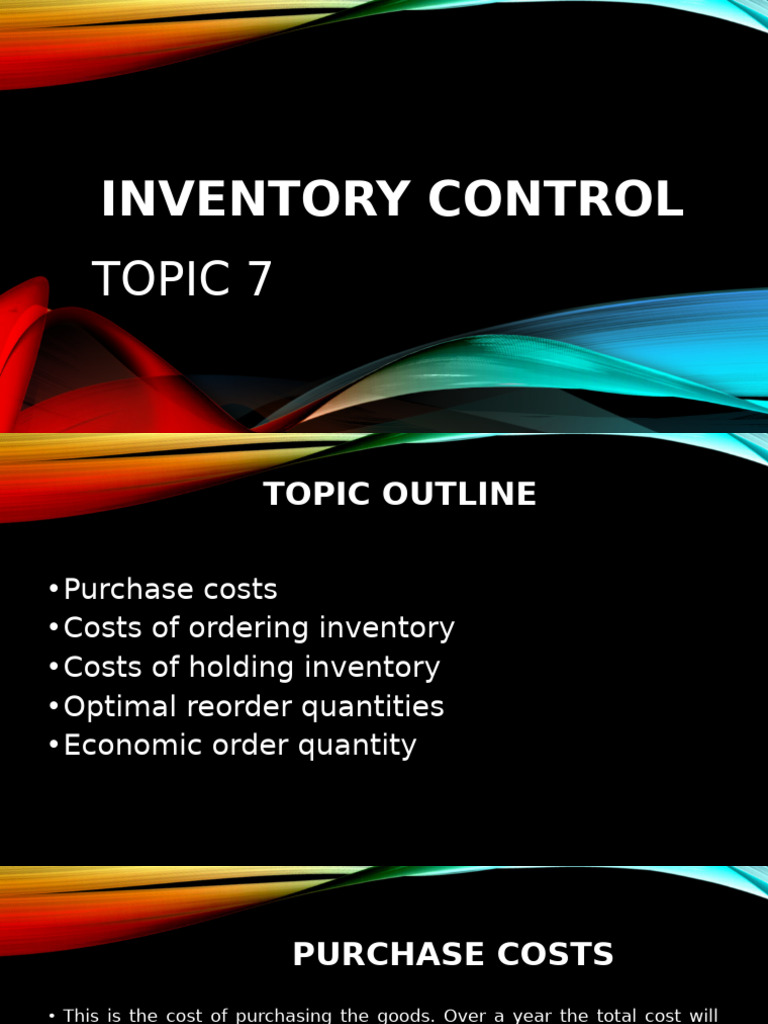 INVENTORY CONTROL

TOPIC 7

TOPIC OUTLINE

• Purchase costs
• Costs of ordering inventory
• Costs of holding inventory
• Optimal reorder quantities
• Economic order quantity

PURCHASE COSTS

• This is the cost of purchasing the goods. Over a year the total cost will